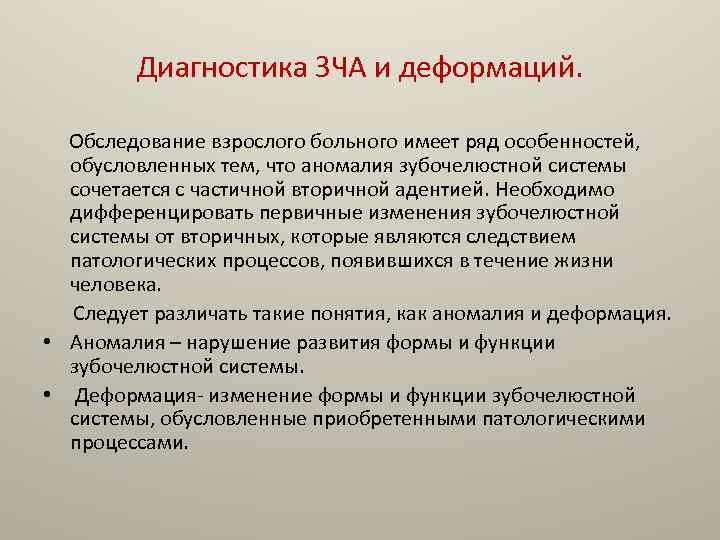 Диагностика ЗЧА и деформаций.

Обследование взрослого больного имеет ряд особенностей, обусловленных тем, что аномалия зубочелюстной системы сочетается с частичной вторичной адентией. Необходимо дифференцировать первичные изменения зубочелюстной системы от вторичных, которые являются следствием патологических процессов, появившихся в течение жизни человека.

Следует различать такие понятия, как аномалия и деформация.

• Аномалия – нарушение развития формы и функции зубочелюстной системы.

• Деформация- изменение формы и функции зубочелюстной системы, обусловленные приобретенными патологическими процессами.